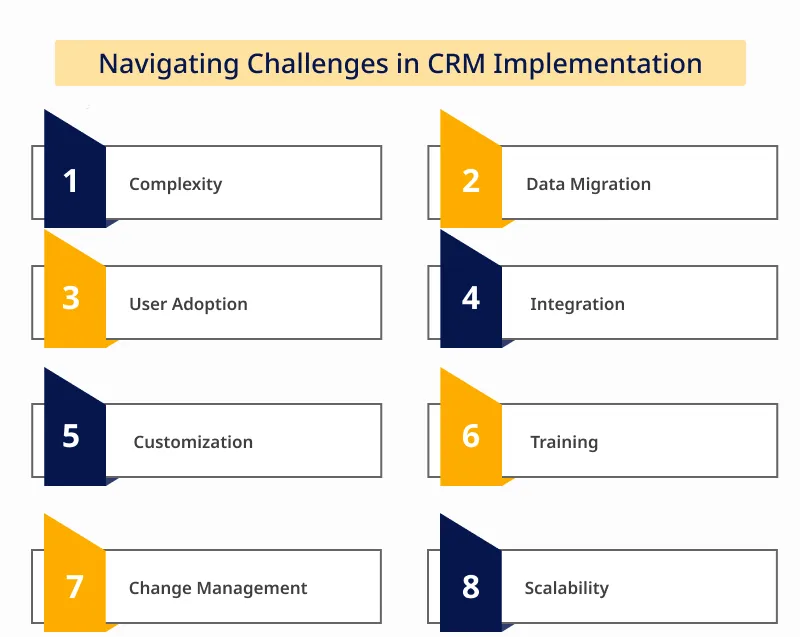 Navigating Challenges in CRM Implementation

1 Complexity

2 Data Migration

3 User Adoption

4 Integration

5 Customization

6 Training

7 Change Management

8 Scalability